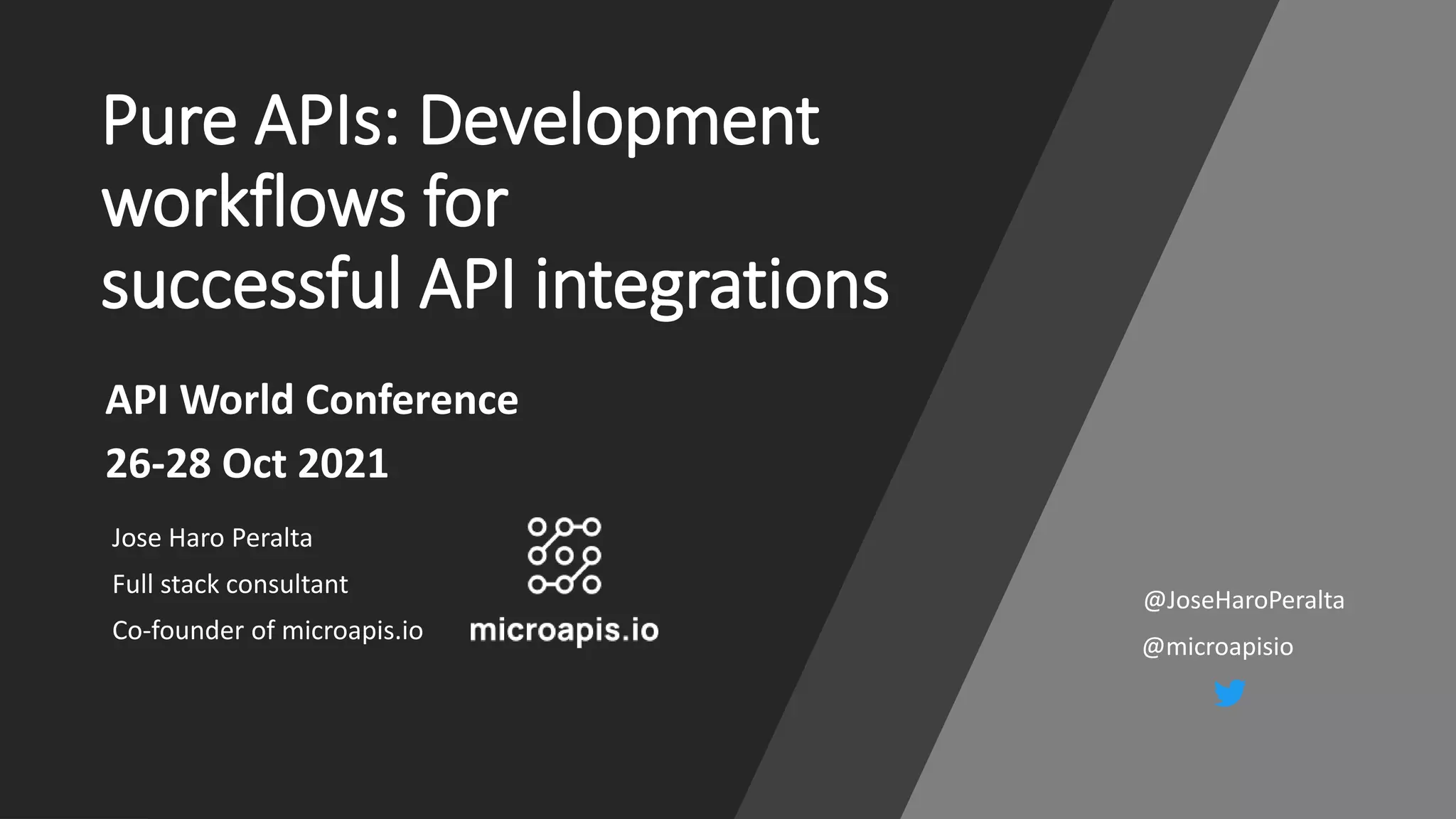 Pure APIs: Development workflows for successful API integrations

API World Conference

26-28 Oct 2021

Jose Haro Peralta

Full stack consultant

Co-founder of microapis.io

microapis.io

@JoseHaroPeralta

@microapisio